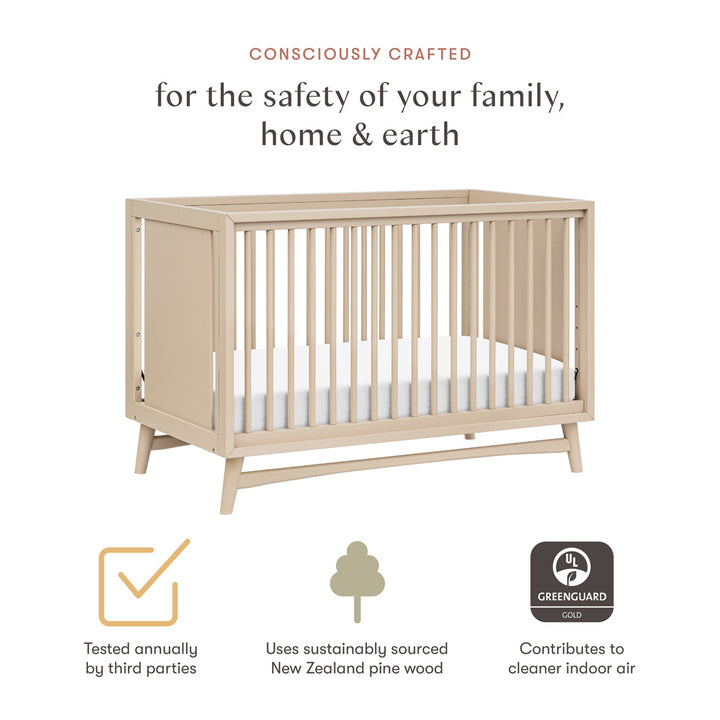 CONSCIOUSLY CRAFTED

for the safety of your family, home & earth

Tested annually by third parties

Uses sustainably sourced New Zealand pine wood

UL GREENGUARD GOLD

Contributes to cleaner indoor air